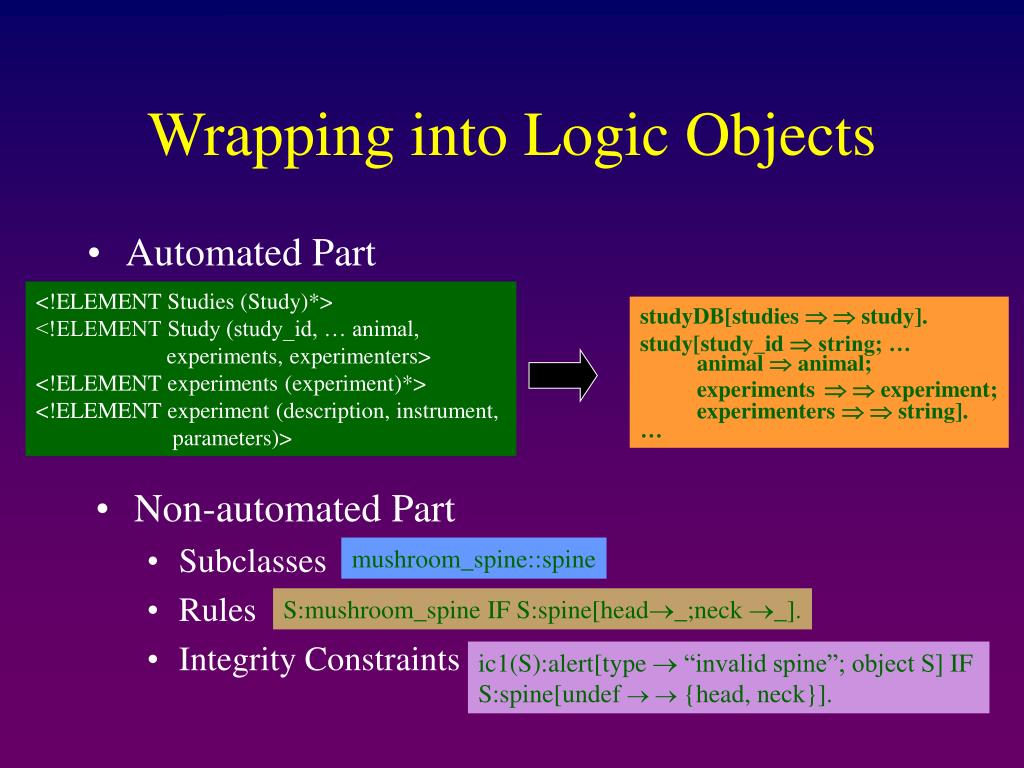 Wrapping into Logic Objects

• Automated Part

<!ELEMENT Studies (Study)*>
<!ELEMENT Study (study_id, … animal, experiments, experimenters>
<!ELEMENT experiments (experiment)*>
<!ELEMENT experiment (description, instrument, parameters)>

studyDB[studies $\Rightarrow\Rightarrow$ study].
study[study_id $\Rightarrow$ string; …
animal $\Rightarrow$ animal;
experiments $\Rightarrow\Rightarrow$ experiment;
experimenters $\Rightarrow\Rightarrow$ string].
…

• Non-automated Part
• Subclasses mushroom_spine::spine
• Rules S:mushroom_spine IF S:spine[head$\rightarrow$_;neck $\rightarrow$_].
• Integrity Constraints ic1(S):alert[type $\rightarrow$ “invalid spine”; object S] IF S:spine[undef $\rightarrow\rightarrow$ {head, neck}].